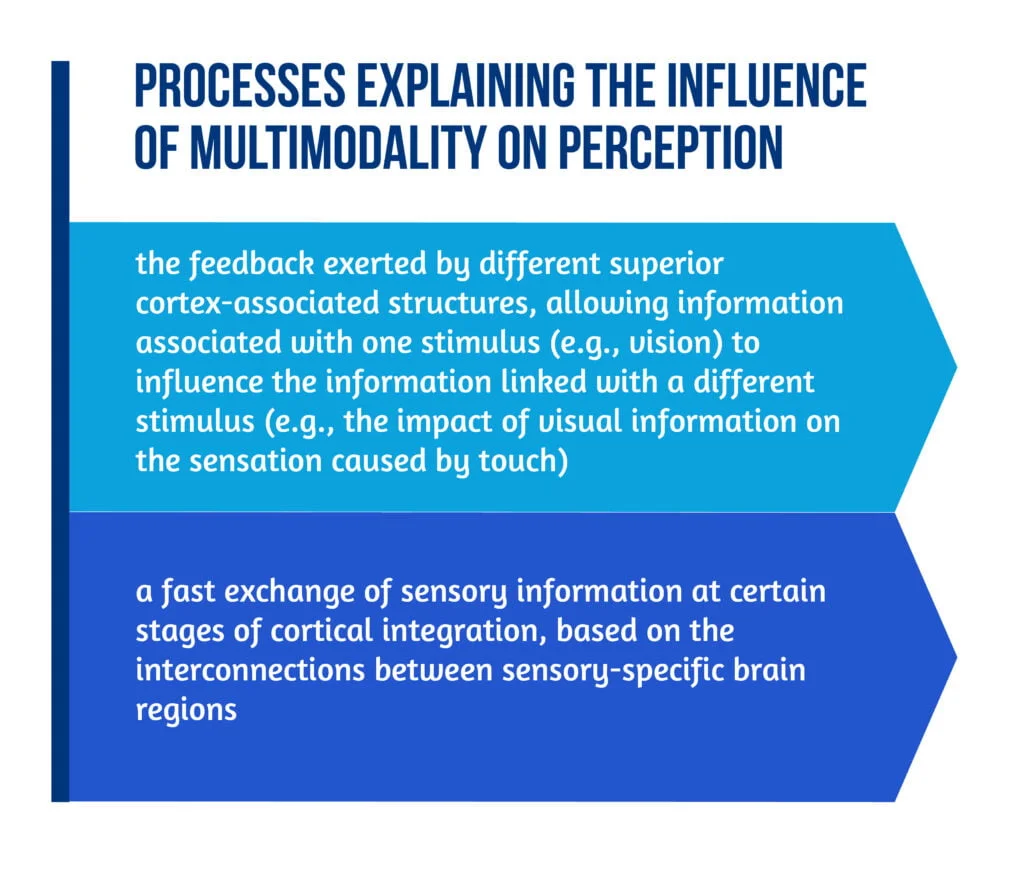 PROCESSES EXPLAINING THE INFLUENCE OF MULTIMODALITY ON PERCEPTION

the feedback exerted by different superior cortex-associated structures, allowing information associated with one stimulus (e.g., vision) to influence the information linked with a different stimulus (e.g., the impact of visual information on the sensation caused by touch)

a fast exchange of sensory information at certain stages of cortical integration, based on the interconnections between sensory-specific brain regions